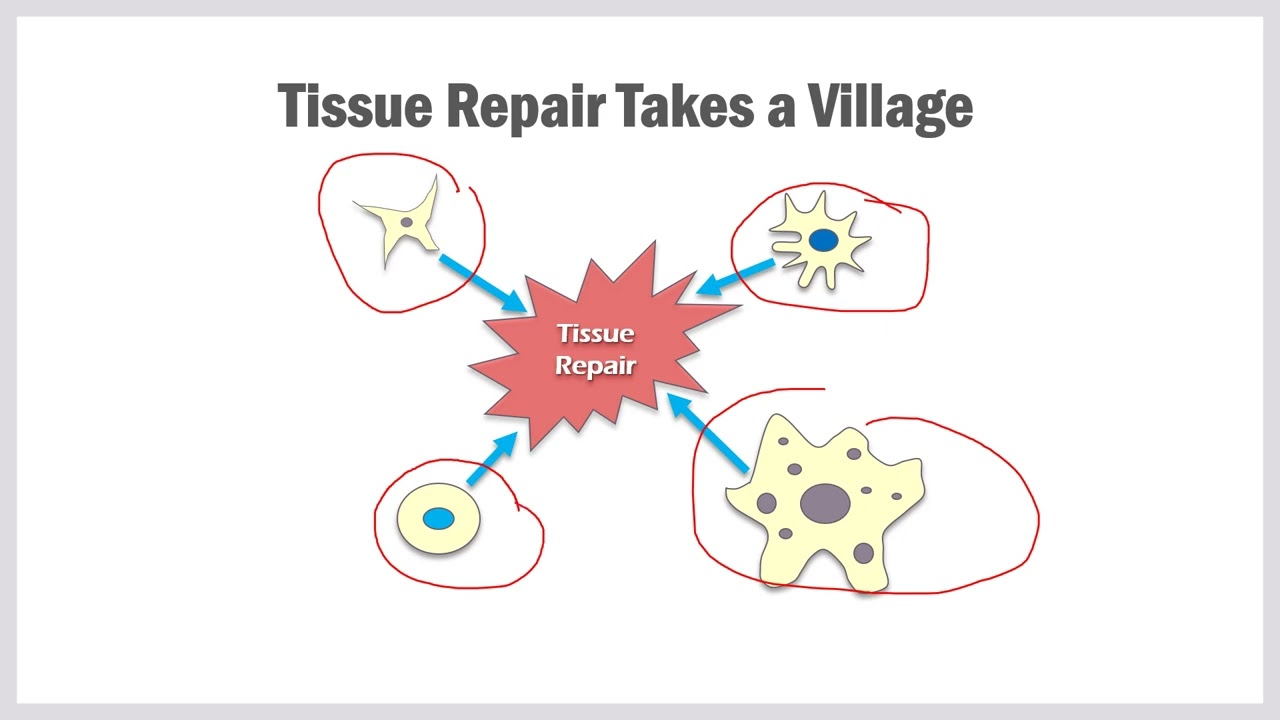 Tissue Repair Takes a Village

Tissue Repair